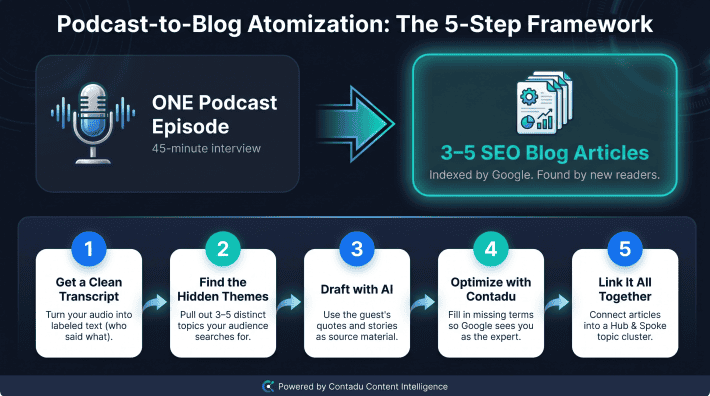 Podcast-to-Blog Atomization: The 5-Step Framework

ONE Podcast Episode
45-minute interview

3–5 SEO Blog Articles
Indexed by Google. Found by new readers.

1
Get a Clean Transcript
Turn your audio into labeled text (who said what).

2
Find the Hidden Themes
Pull out 3–5 distinct topics your audience searches for.

3
Draft with AI
Use the guest's quotes and stories as source material.

4
Optimize with Contadu
Fill in missing terms so Google sees you as the expert.

5
Link It All Together
Connect articles into a Hub & Spoke topic cluster.

Powered by Contadu Content Intelligence